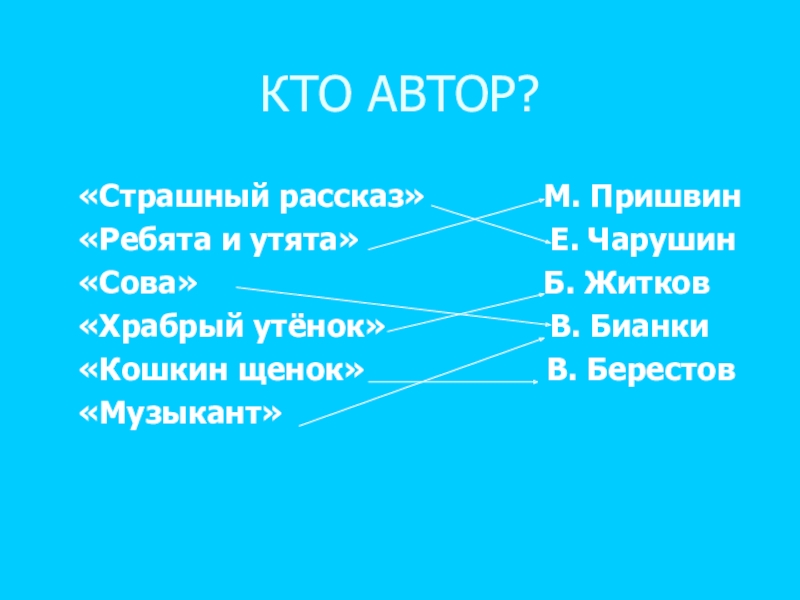 КТО АВТОР?

«Страшный рассказ»
«Ребята и утята»
«Сова»
«Храбрый утёнок»
«Кошкин щенок»
«Музыкант»

М. Пришвин
Е. Чарушин
Б. Житков
В. Бианки
В. Берестов